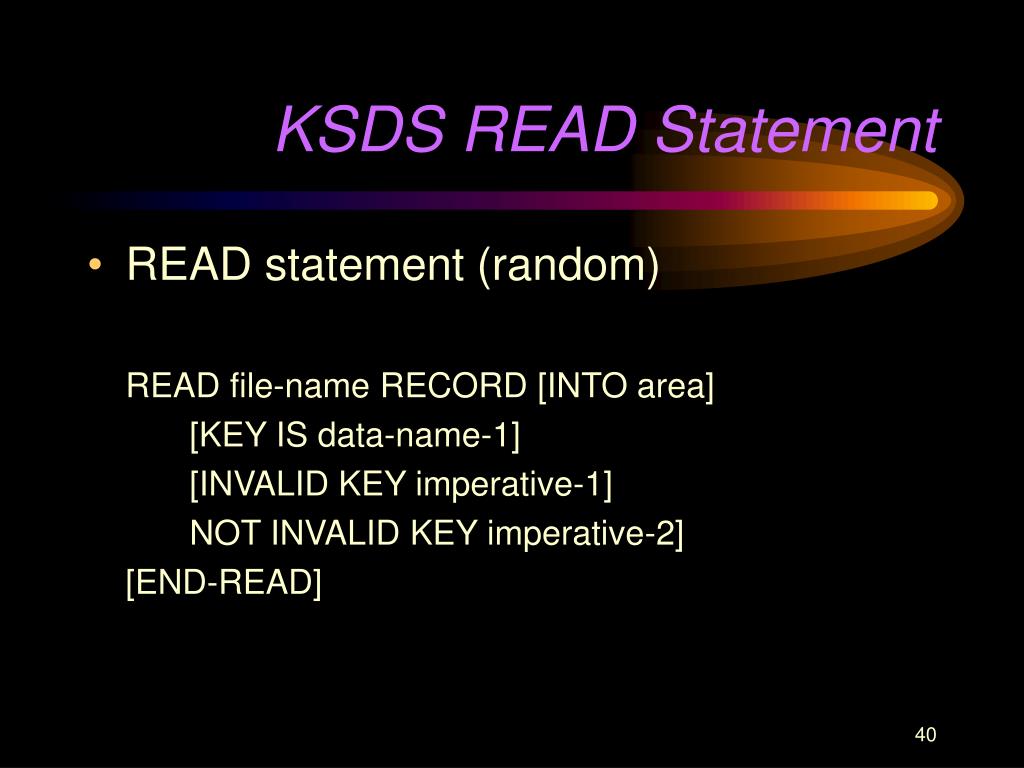 KSDS READ Statement

• READ statement (random)

READ file-name RECORD [INTO area]
[KEY IS data-name-1]
[INVALID KEY imperative-1]
NOT INVALID KEY imperative-2]
[END-READ]

40